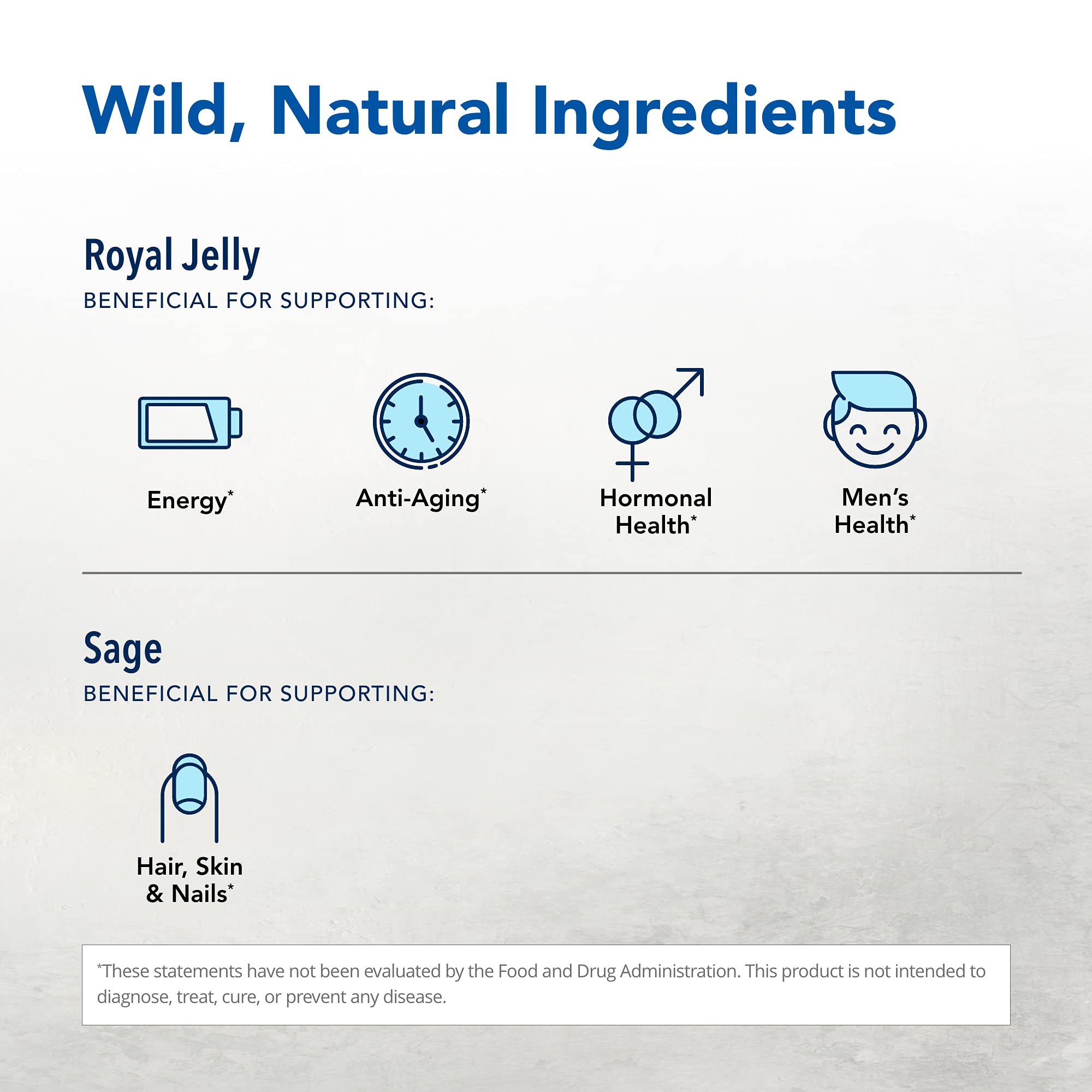 Wild, Natural Ingredients

Royal Jelly
BENEFICIAL FOR SUPPORTING:

Energy*

Anti-Aging*

Hormonal Health*

Men's Health*

Sage
BENEFICIAL FOR SUPPORTING:

Hair, Skin & Nails*

*These statements have not been evaluated by the Food and Drug Administration. This product is not intended to diagnose, treat, cure, or prevent any disease.